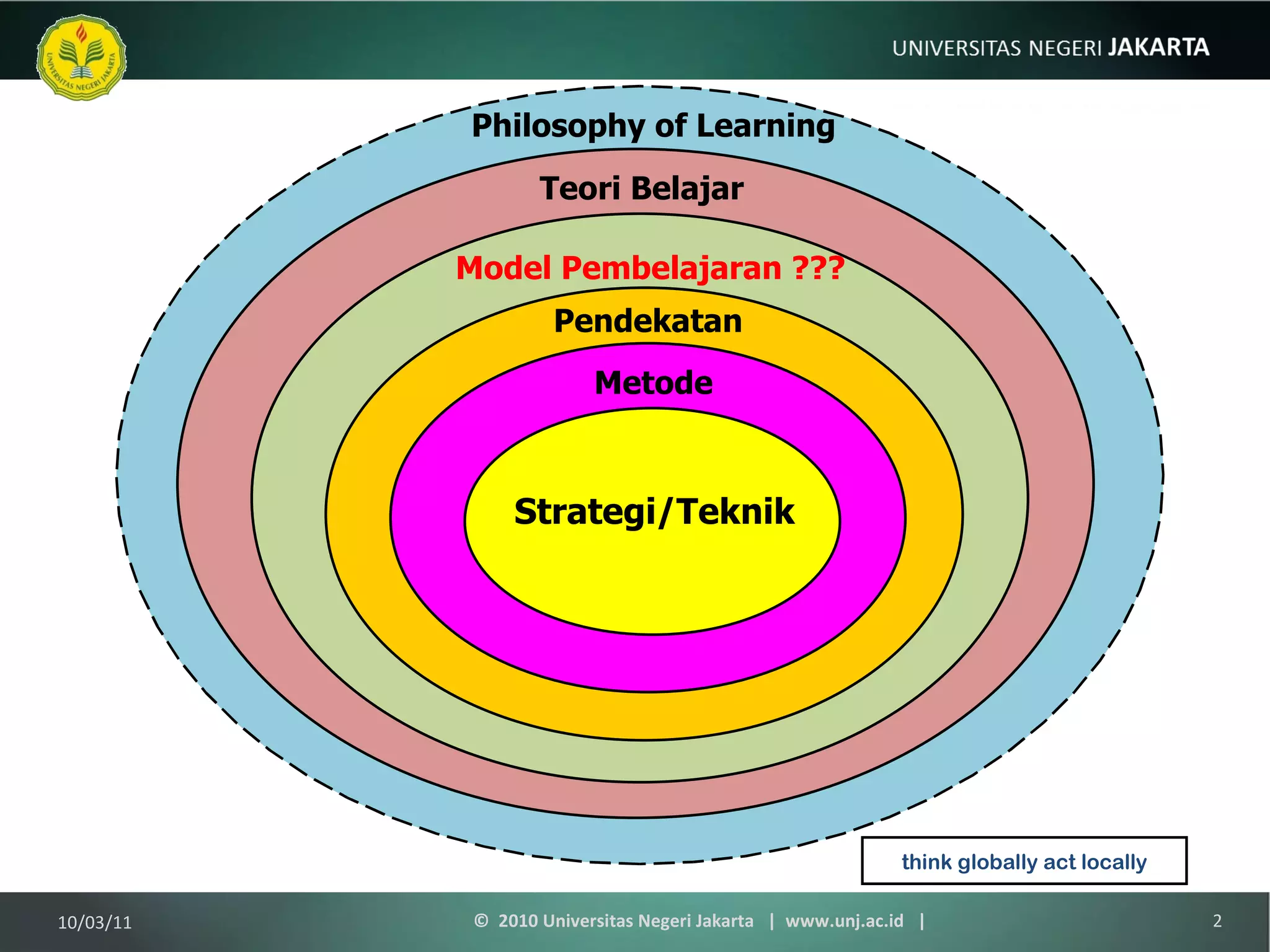 UNIVERSITAS NEGERI JAKARTA

UNIVERSITAS NEGERI JAKARTA

Philosophy of Learning

Teori Belajar

Model Pembelajaran ???

Pendekatan

Metode

Strategi/Teknik

think globally act locally

10/03/11

© 2010 Universitas Negeri Jakarta | www.unj.ac.id |

2